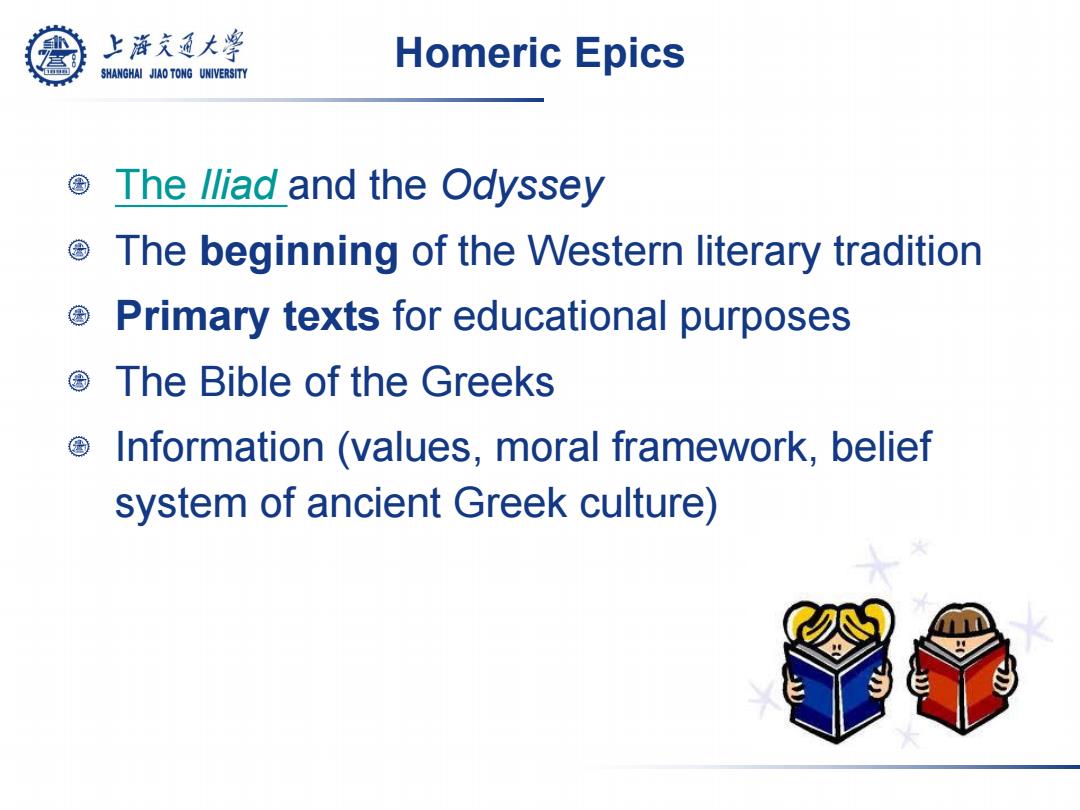 上海交通大学
SHANGHAI JIAO TONG UNIVERSITY

Homeric Epics

The Iliad and the Odyssey

The beginning of the Western literary tradition

Primary texts for educational purposes

The Bible of the Greeks

Information (values, moral framework, belief system of ancient Greek culture)